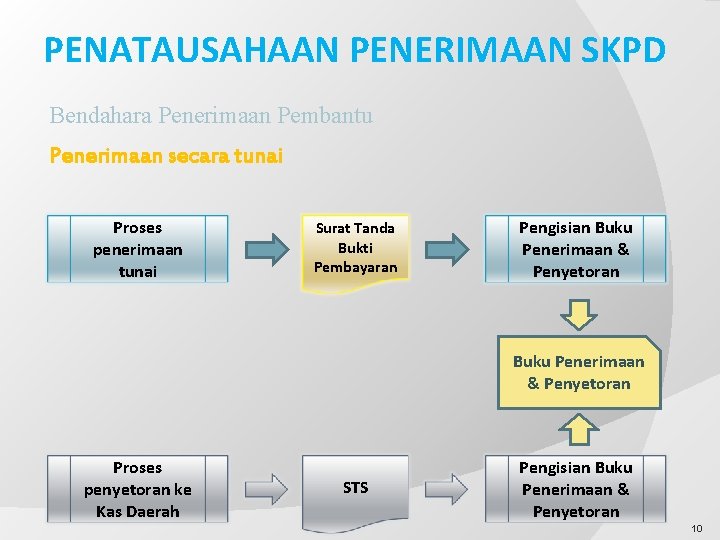 PENATAUSAHAAN PENERIMAAN SKPD

Bendahara Penerimaan Pembantu

Penerimaan secara tunai

Proses penerimaan tunai

Surat Tanda Bukti Pembayaran

Pengisian Buku Penerimaan & Penyetoran

Buku Penerimaan & Penyetoran

Proses penyetoran ke Kas Daerah

STS

Pengisian Buku Penerimaan & Penyetoran

10